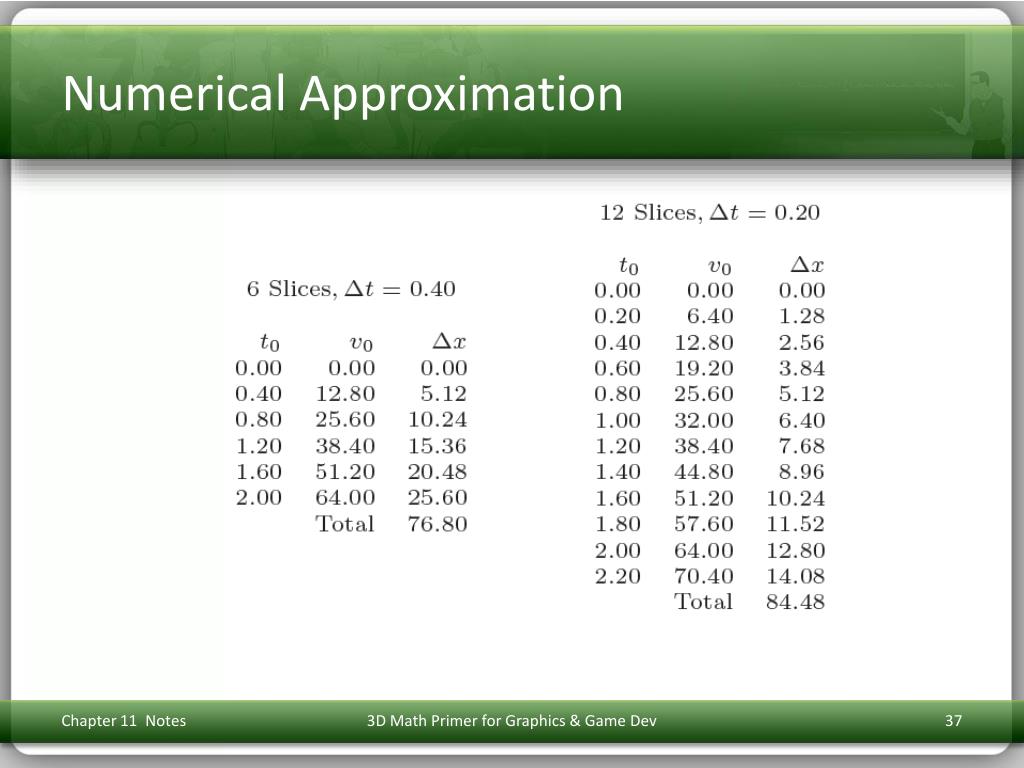 Numerical Approximation

6 Slices, $\Delta t = 0.40$

| $t_0$ | $v_0$ | $\Delta x$ |
|---|---|---|
| 0.00 | 0.00 | 0.00 |
| 0.40 | 12.80 | 5.12 |
| 0.80 | 25.60 | 10.24 |
| 1.20 | 38.40 | 15.36 |
| 1.60 | 51.20 | 20.48 |
| 2.00 | 64.00 | 25.60 |
| | Total | 76.80 |

12 Slices, $\Delta t = 0.20$

| $t_0$ | $v_0$ | $\Delta x$ |
|---|---|---|
| 0.00 | 0.00 | 0.00 |
| 0.20 | 6.40 | 1.28 |
| 0.40 | 12.80 | 2.56 |
| 0.60 | 19.20 | 3.84 |
| 0.80 | 25.60 | 5.12 |
| 1.00 | 32.00 | 6.40 |
| 1.20 | 38.40 | 7.68 |
| 1.40 | 44.80 | 8.96 |
| 1.60 | 51.20 | 10.24 |
| 1.80 | 57.60 | 11.52 |
| 2.00 | 64.00 | 12.80 |
| 2.20 | 70.40 | 14.08 |
| | Total | 84.48 |

Chapter 11 Notes 3D Math Primer for Graphics & Game Dev 37